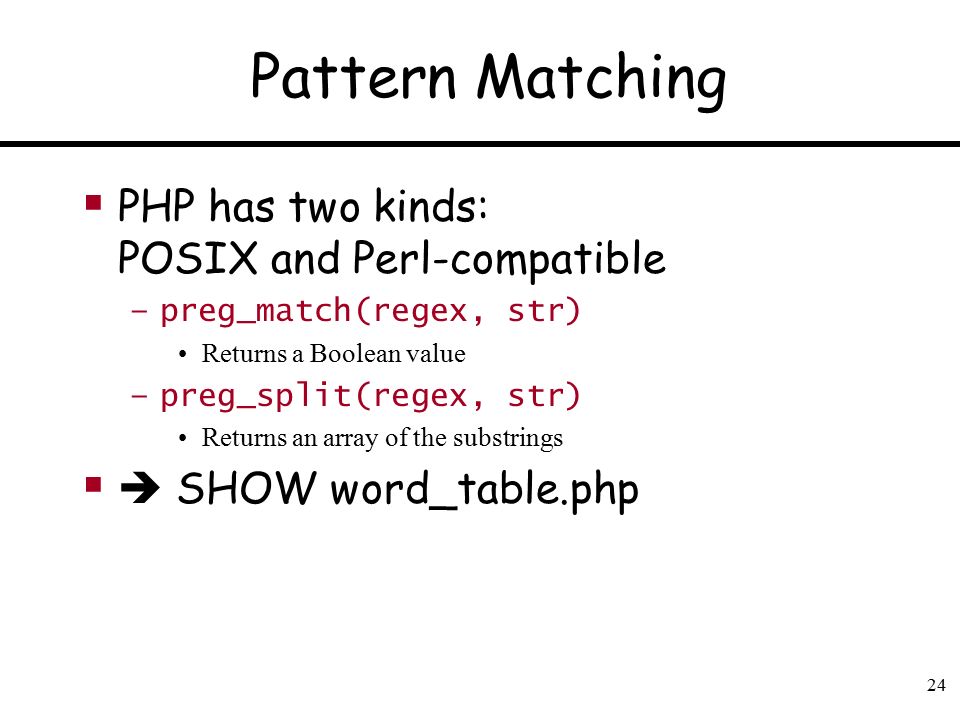 Pattern Matching

▪ PHP has two kinds: POSIX and Perl-compatible

– preg_match(regex, str)

• Returns a Boolean value

– preg_split(regex, str)

• Returns an array of the substrings

▪ ➔ SHOW word_table.php

24